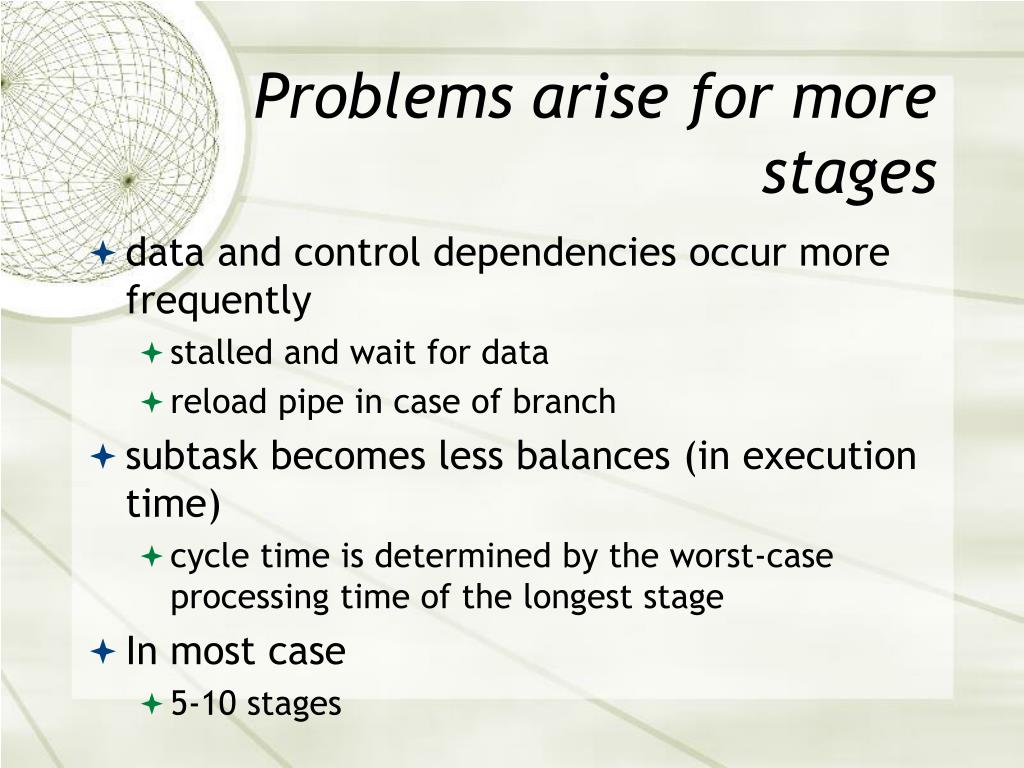 Problems arise for more stages

data and control dependencies occur more frequently

stalled and wait for data

reload pipe in case of branch

subtask becomes less balances (in execution time)

cycle time is determined by the worst-case processing time of the longest stage

In most case

5-10 stages